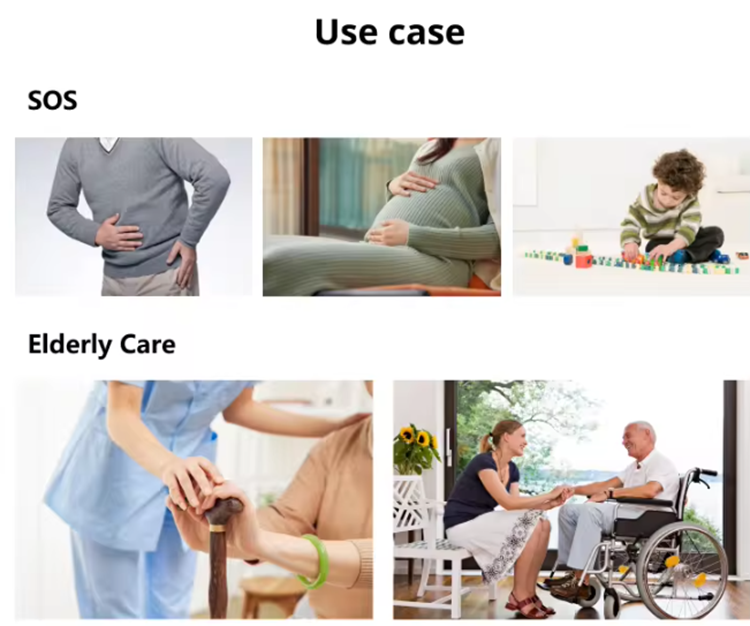 Use case

SOS

Elderly Care